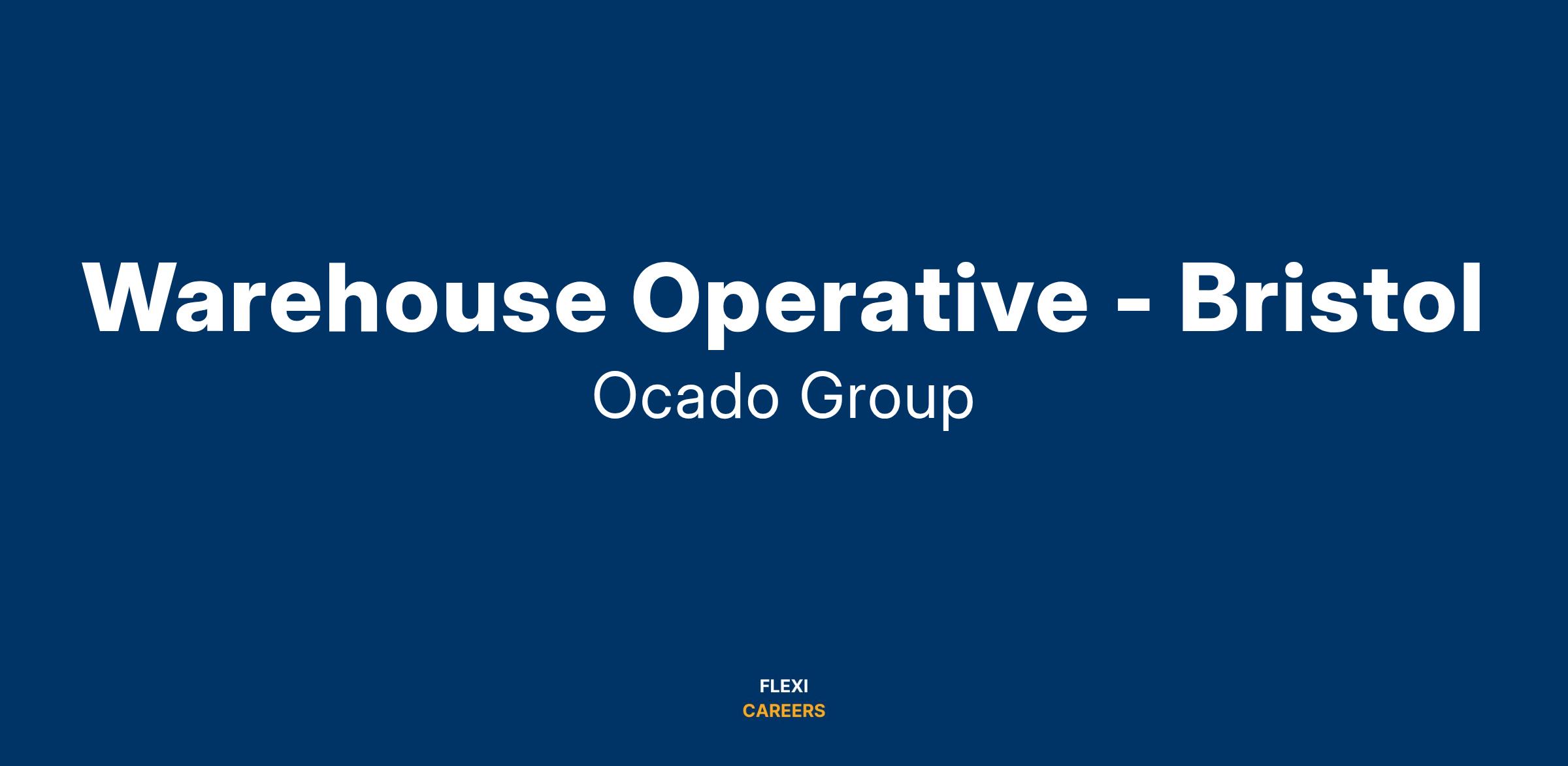 Warehouse Operative - Bristol

Ocado Group

FLEXI
CAREERS